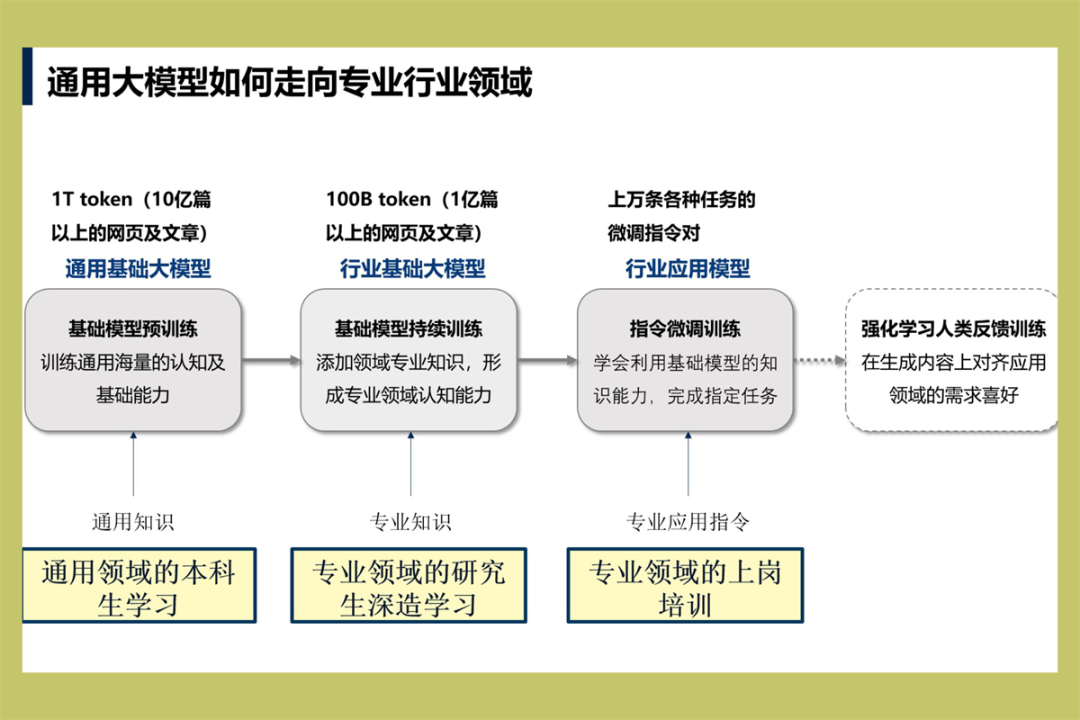 通用大模型如何走向专业行业领域

1T token（10亿篇以上的网页及文章）
通用基础大模型

基础模型预训练
训练通用海量的认知及基础能力

通用知识

通用领域的本科生学习

100B token（1亿篇以上的网页及文章）
行业基础大模型

基础模型持续训练
添加领域专业知识，形成专业领域认知能力

专业知识

专业领域的研究生深造学习

上万条各种任务的微调指令对
行业应用模型

指令微调训练
学会利用基础模型的知识能力，完成指定任务

专业应用指令

专业领域的上岗培训

强化学习人类反馈训练
在生成内容上对齐应用领域的需求喜好